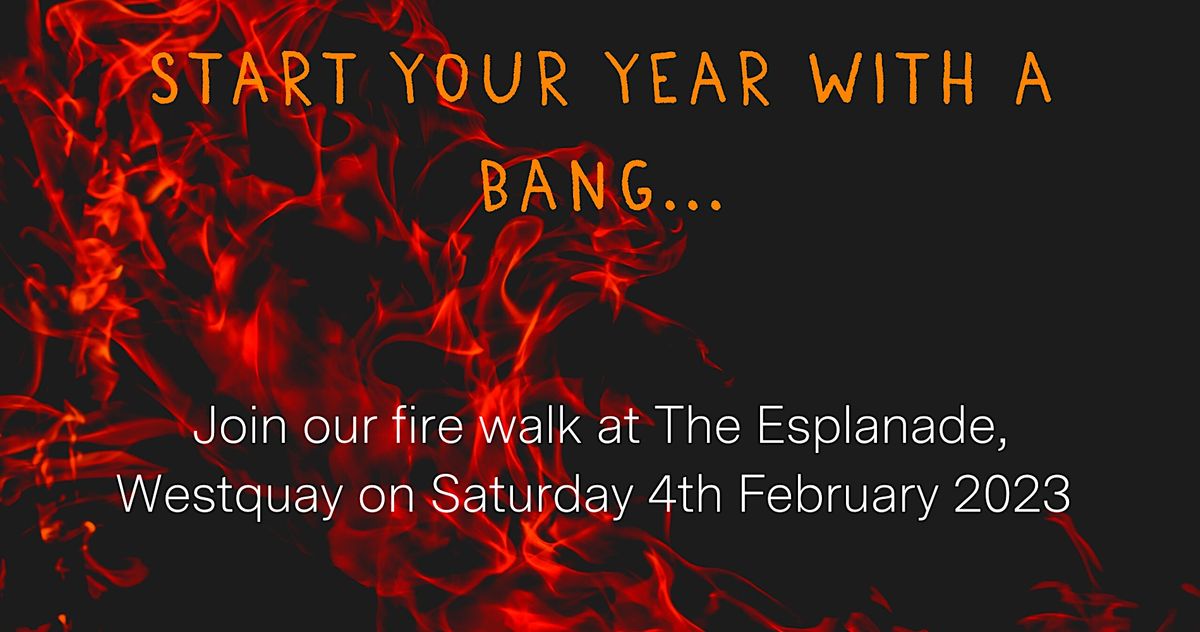 START YOUR YEAR WITH A BANG...

Join our fire walk at The Esplanade, Westquay on Saturday 4th February 2023